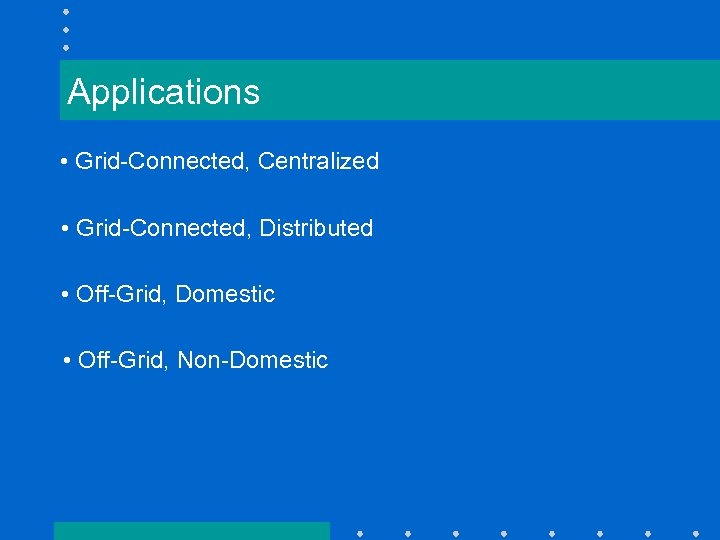 Applications

• Grid-Connected, Centralized

• Grid-Connected, Distributed

• Off-Grid, Domestic

• Off-Grid, Non-Domestic